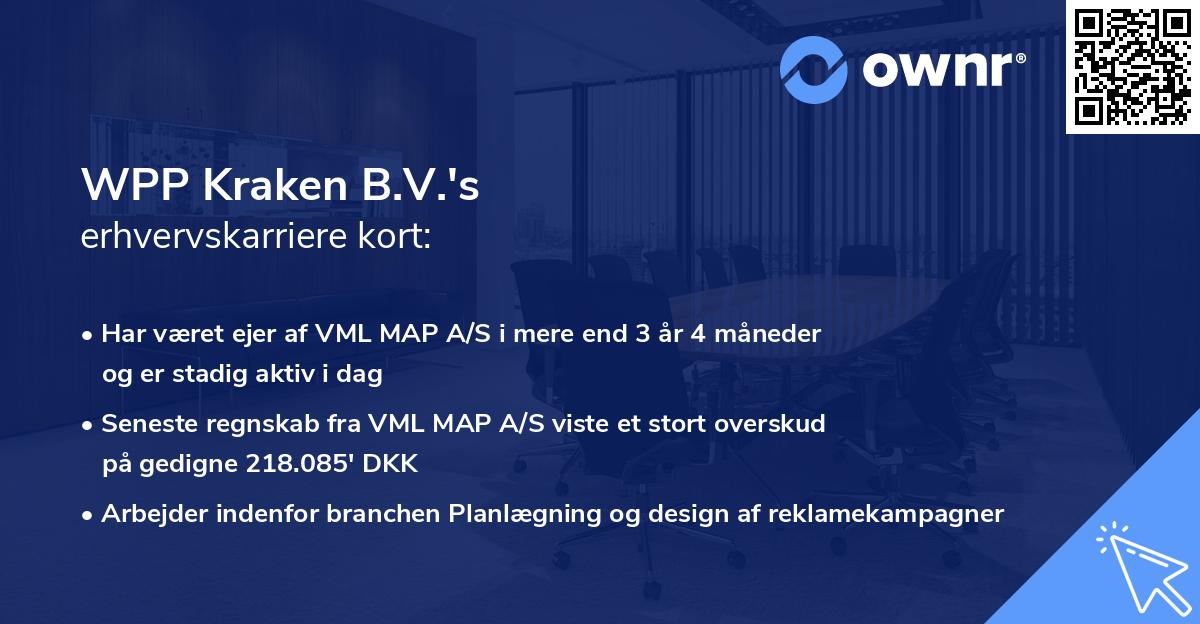 ownr®

WPP Kraken B.V.'s
erhvervskarriere kort:

• Har været ejer af VML MAP A/S i mere end 3 år 4 måneder og er stadig aktiv i dag

• Seneste regnskab fra VML MAP A/S viste et stort overskud på gedigne 218.085' DKK

• Arbejder indenfor branchen Planlægning og design af reklamekampagner